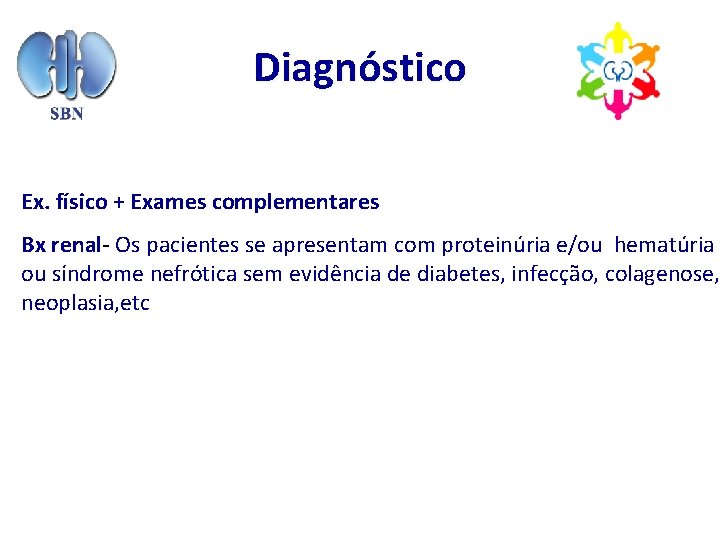 SBN

Diagnóstico

Ex. físico + Exames complementares

Bx renal- Os pacientes se apresentam com proteinúria e/ou hematúria ou síndrome nefrótica sem evidência de diabetes, infecção, colagenose, neoplasia,etc